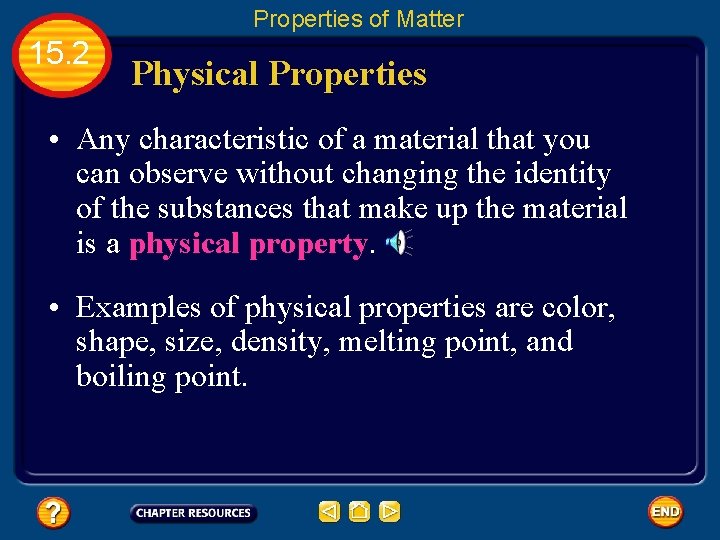 Properties of Matter

15.2

Physical Properties

• Any characteristic of a material that you can observe without changing the identity of the substances that make up the material is a physical property.

• Examples of physical properties are color, shape, size, density, melting point, and boiling point.

?

CHAPTER RESOURCES

END